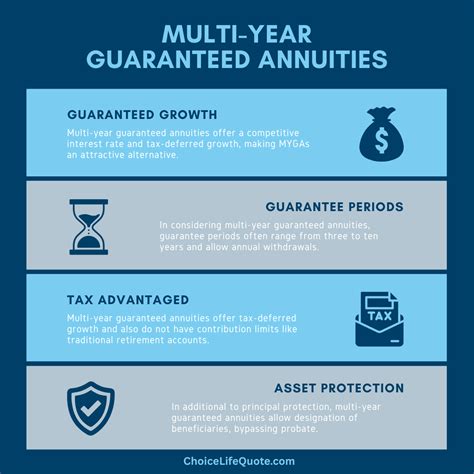 MULTI-YEAR GUARANTEED ANNUITIES

GUARANTEED GROWTH

Multi-year guaranteed annuities offer a competitive interest rate and tax-deferred growth, making MYGAs an attractive alternative.

$

GUARANTEE PERIODS

In considering multi-year guaranteed annuities, guarantee periods often range from three to ten years and allow annual withdrawals.

TAX ADVANTAGED

Multi-year guaranteed annuities offer tax-deferred growth and also do not have contribution limits like traditional retirement accounts.

TAX

ASSET PROTECTION

In additional to principal protection, multi-year guaranteed annuities allow designation of beneficiaries, bypassing probate.

ChoiceLifeQuote.com